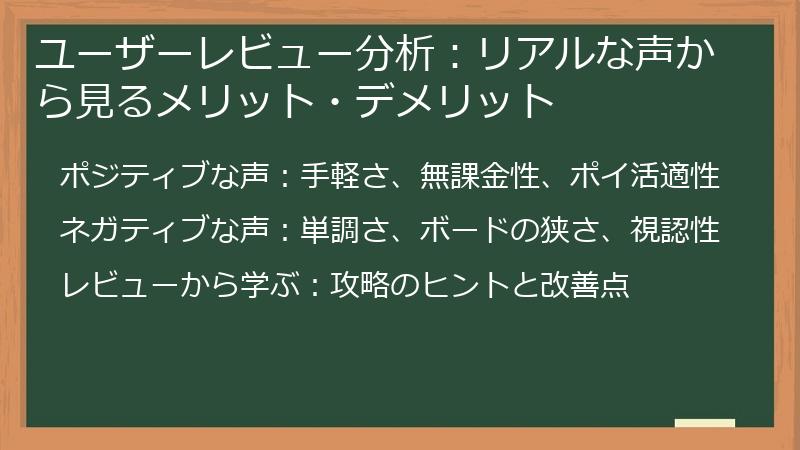 ユーザーレビュー分析：リアルな声から見るメリット・デメリット

ポジティブな声：手軽さ、無課金性、ポイ活適性

ネガティブな声：単調さ、ボードの狭さ、視認性

レビューから学ぶ：攻略のヒントと改善点